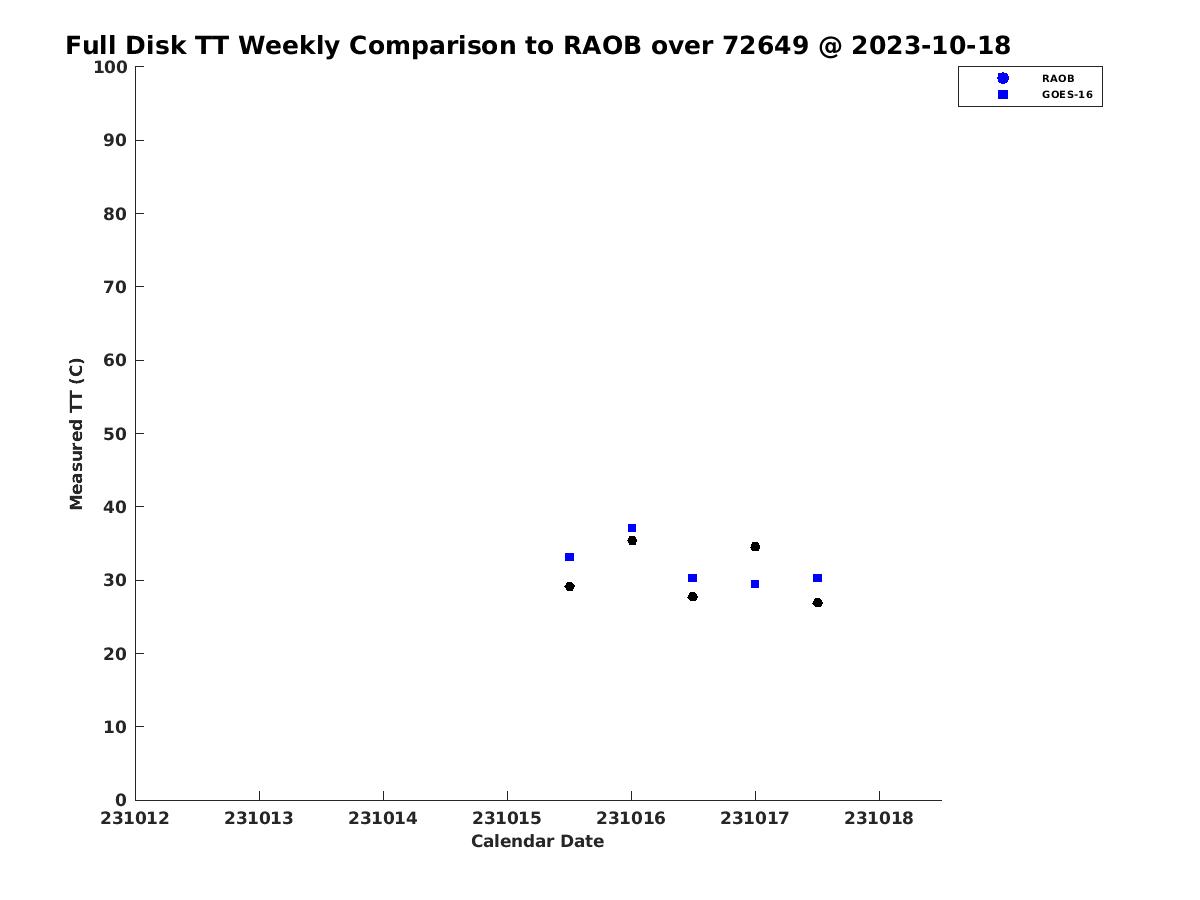 Full Disk TT Weekly Comparison to RAOB over 72649 @ 2023-10-18

RAOB
GOES-16

Measured TT (C)

100
90
80
70
60
50
40
30
20
10
0

231012
231013
231014
231015
231016
231017
231018

Calendar Date